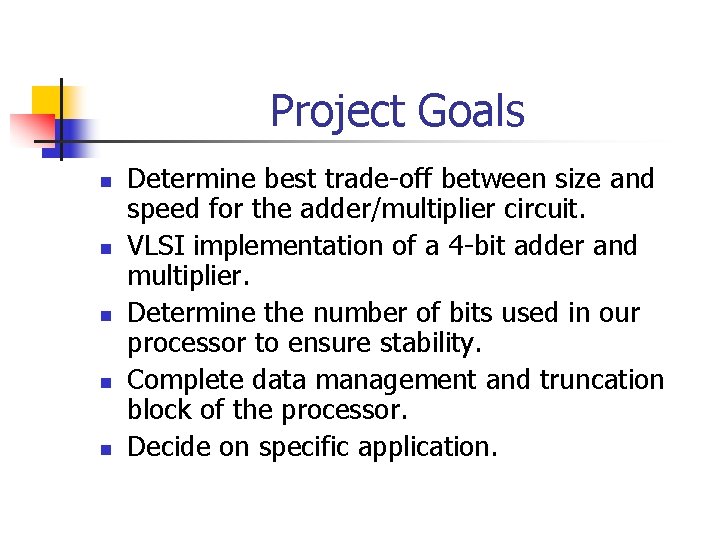 Project Goals

- Determine best trade-off between size and speed for the adder/multiplier circuit.
- VLSI implementation of a 4-bit adder and multiplier.
- Determine the number of bits used in our processor to ensure stability.
- Complete data management and truncation block of the processor.
- Decide on specific application.